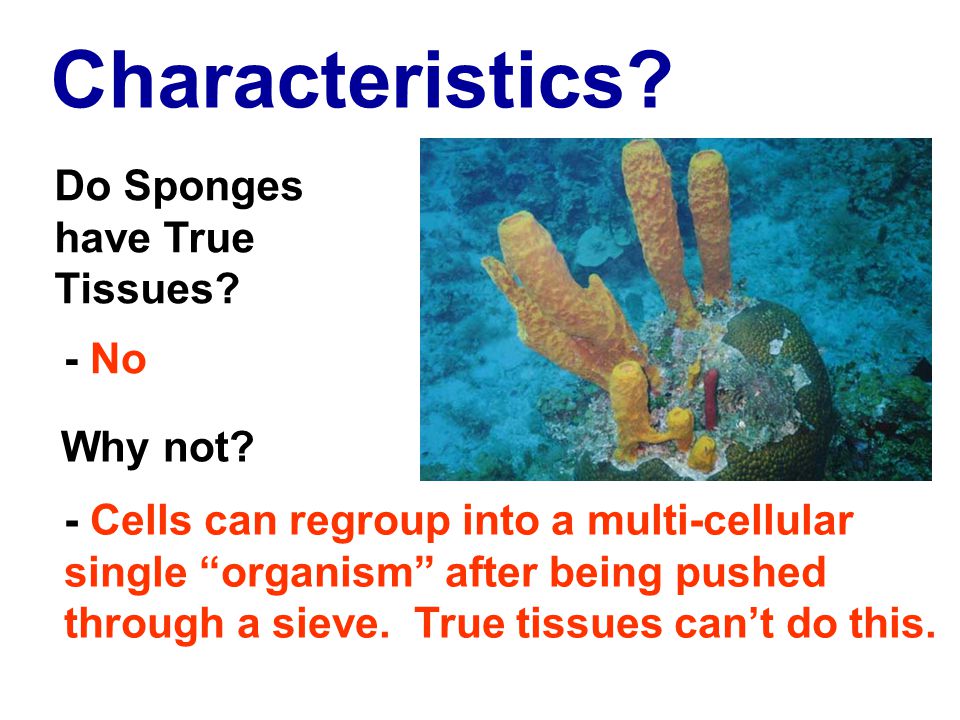 Characteristics?

Do Sponges have True Tissues?

- No

Why not?

- Cells can regroup into a multi-cellular single “organism” after being pushed through a sieve. True tissues can’t do this.